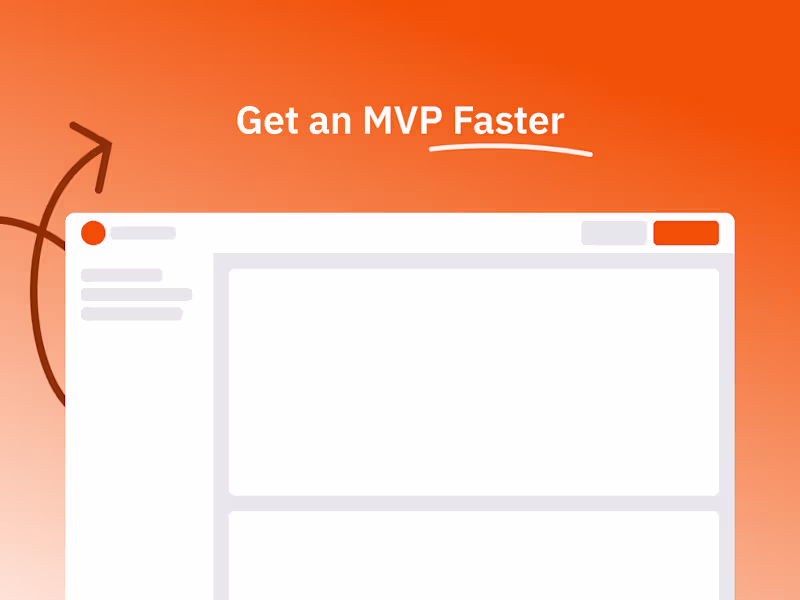 Get an MVP Faster